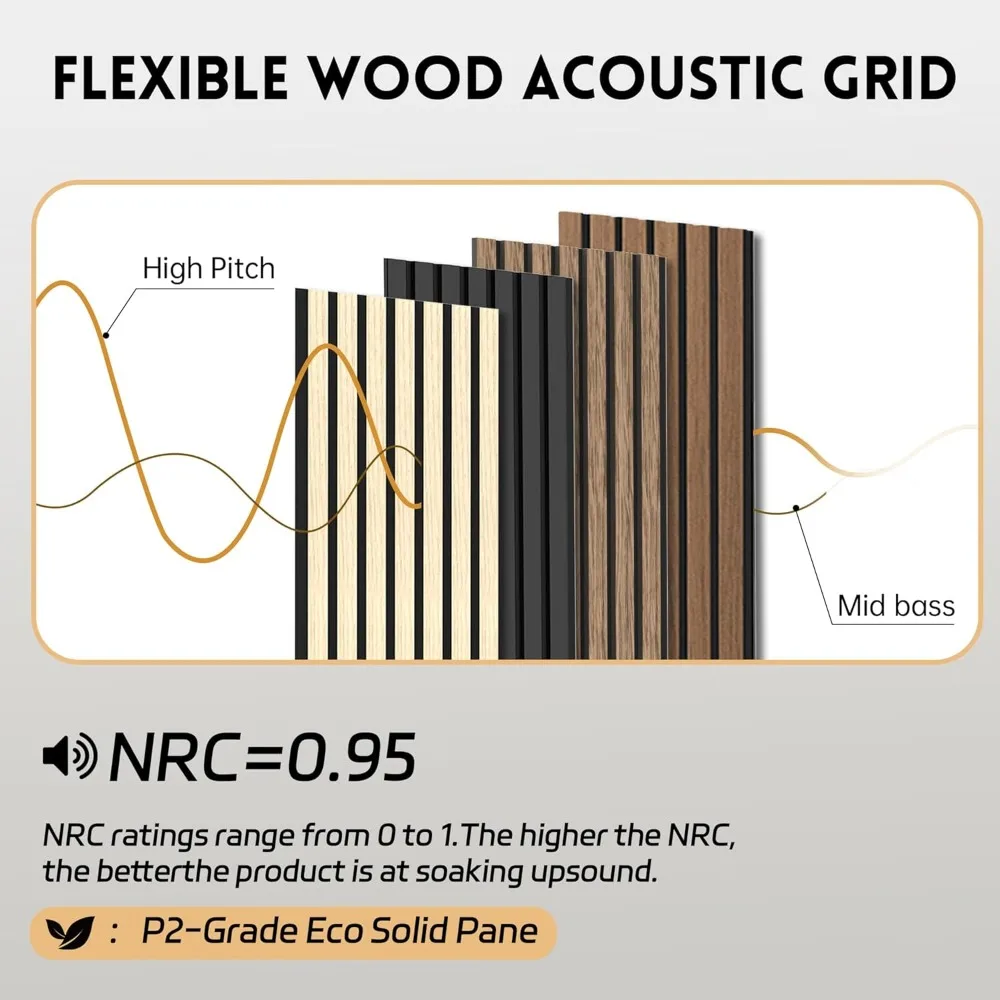 FLEXIBLE WOOD ACOUSTIC GRID

High Pitch

Mid bass

NRC=0.95

NRC ratings range from 0 to 1.The higher the NRC, the betterthe product is at soaking upsound.

: P2-Grade Eco Solid Pane